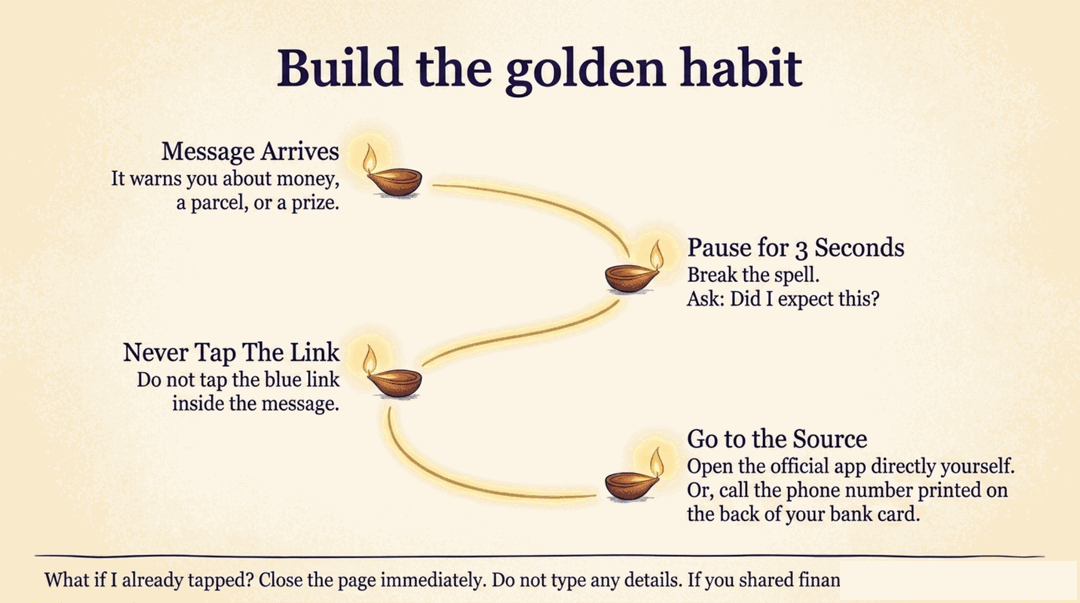 Build the golden habit

Message Arrives
It warns you about money, a parcel, or a prize.

Pause for 3 Seconds
Break the spell.
Ask: Did I expect this?

Never Tap The Link
Do not tap the blue link inside the message.

Go to the Source
Open the official app directly yourself. Or, call the phone number printed on the back of your bank card.

What if I already tapped? Close the page immediately. Do not type any details. If you shared finan